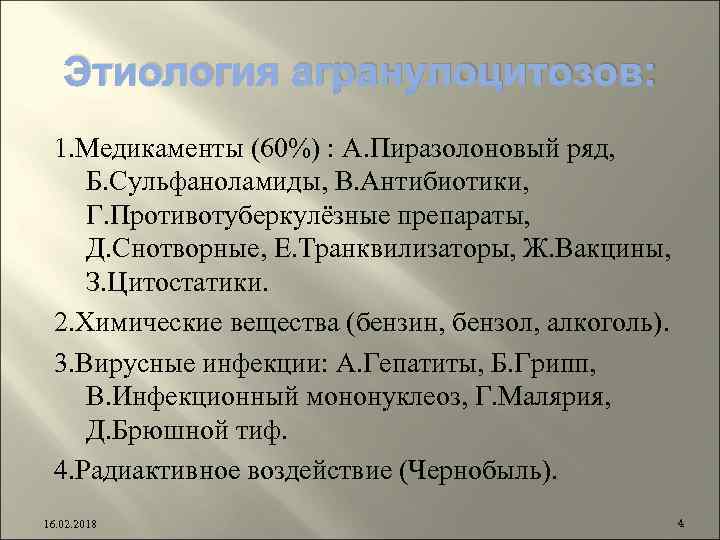 Этиология агранулоцитозов:

1.Медикаменты (60%) : А.Пиразолоновый ряд, Б.Сульфаноламиды, В.Антибиотики, Г.Противотуберкулёзные препараты, Д.Снотворные, Е.Транквилизаторы, Ж.Вакцины, З.Цитостатики.

2.Химические вещества (бензин, бензол, алкоголь).

3.Вирусные инфекции: А.Гепатиты, Б.Грипп, В.Инфекционный мононуклеоз, Г.Малярия, Д.Брюшной тиф.

4.Радиактивное воздействие (Чернобыль).

16.02.2018

4